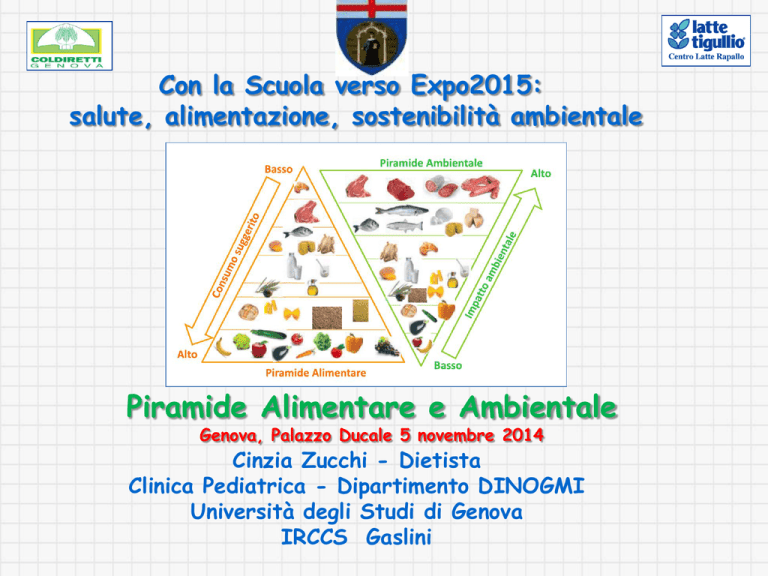 COLDIRETTI
GENOVA

latte tigullio
Centro Latte Rapallo

Con la Scuola verso Expo2015:
salute, alimentazione, sostenibilità ambientale

Basso
Consumo suggerito
Alto
Piramide Alimentare

Piramide Ambientale
Alto
Impatto ambientale
Basso

Piramide Alimentare e Ambientale
Genova, Palazzo Ducale 5 novembre 2014
Cinzia Zucchi - Dietista
Clinica Pediatrica - Dipartimento DINOGMI
Università degli Studi di Genova
IRCCS Gaslini